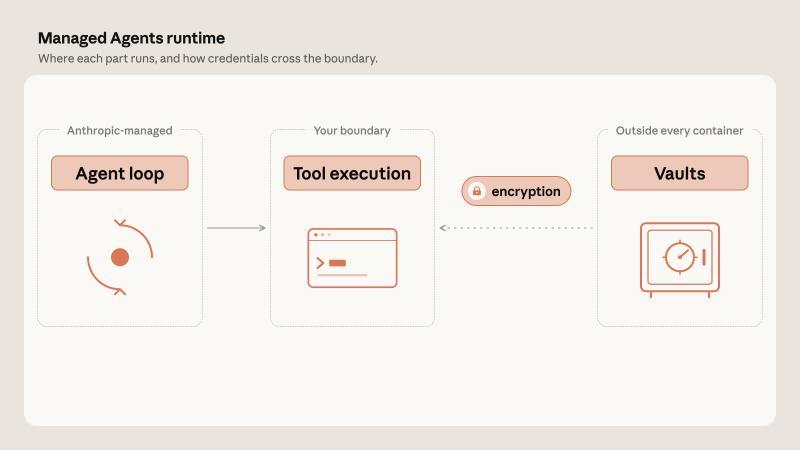 Managed Agents runtime

Where each part runs, and how credentials cross the boundary.

Anthropic-managed

Agent loop

Your boundary

Tool execution

encryption

Outside every container

Vaults